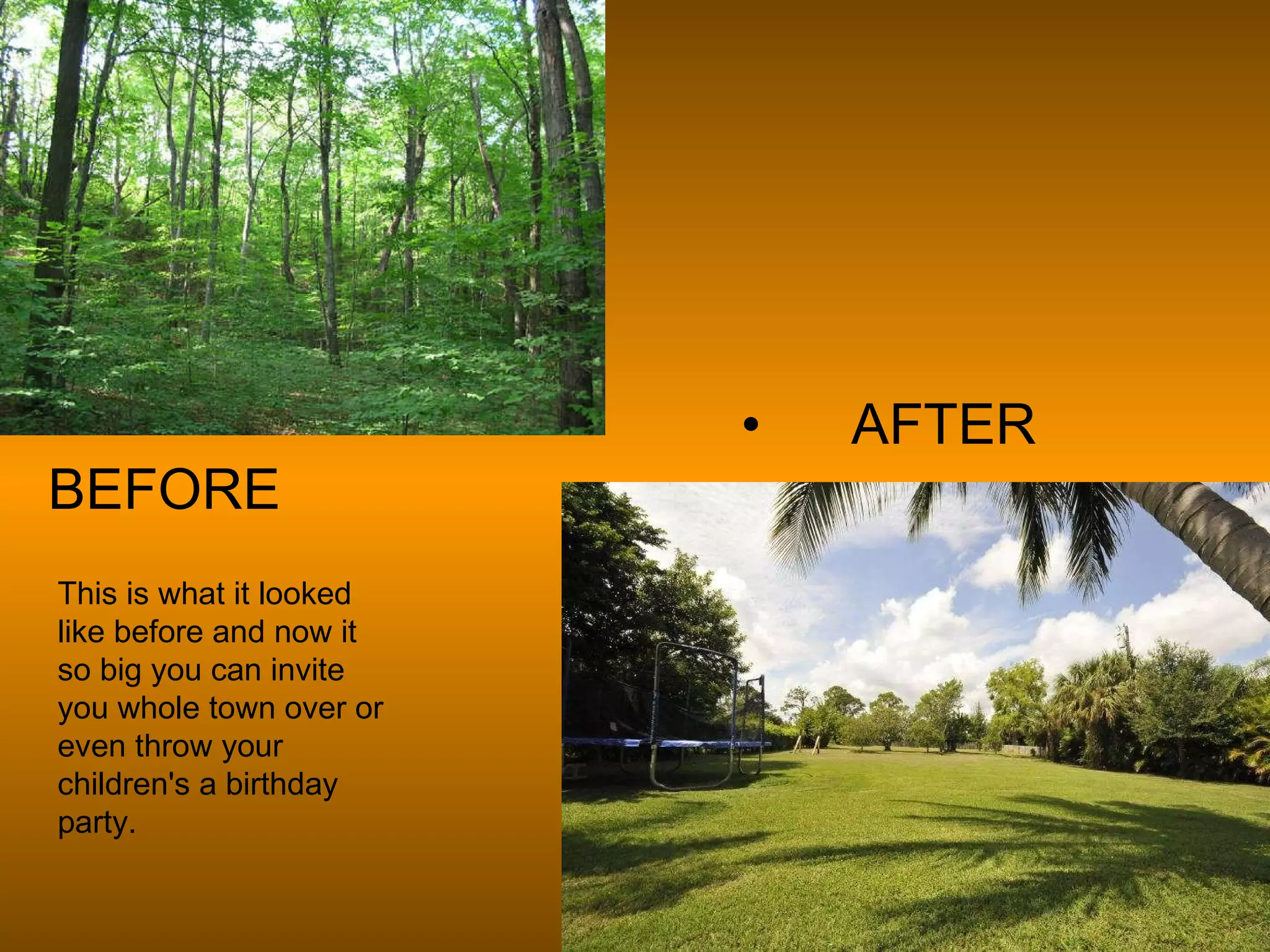 • AFTER

BEFORE

This is what it looked like before and now it so big you can invite you whole town over or even throw your children's a birthday party.